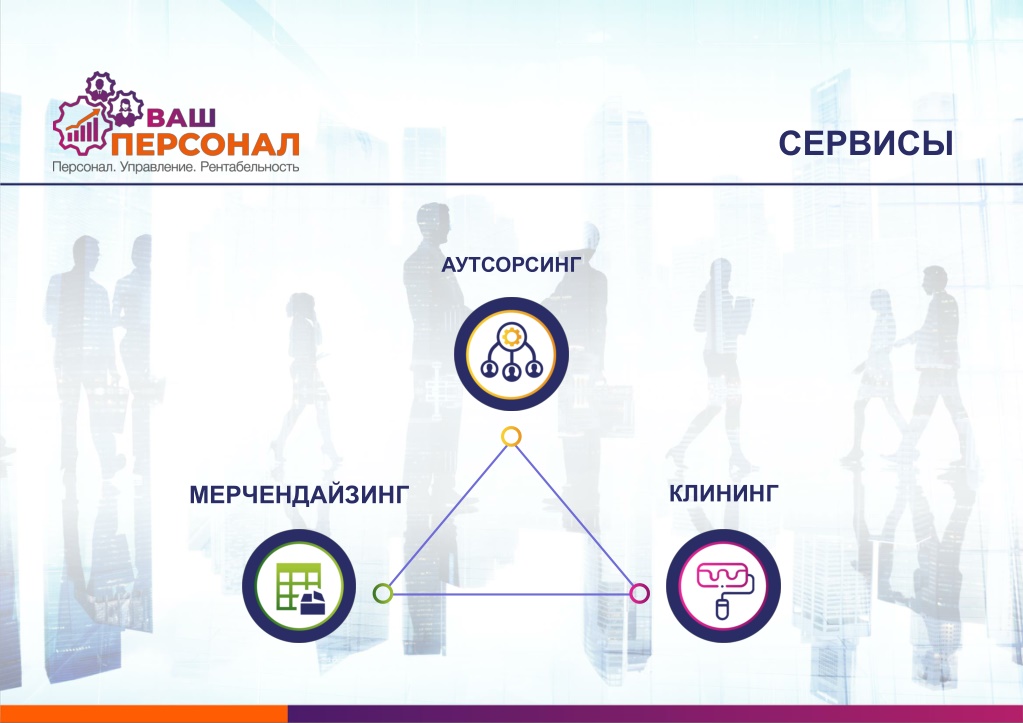 ВАШ ПЕРСОНАЛ
Персонал. Управление. Рентабельность

СЕРВИСЫ

АУТСОРСИНГ

МЕРЧЕНДАЙЗИНГ

КЛИНИНГ